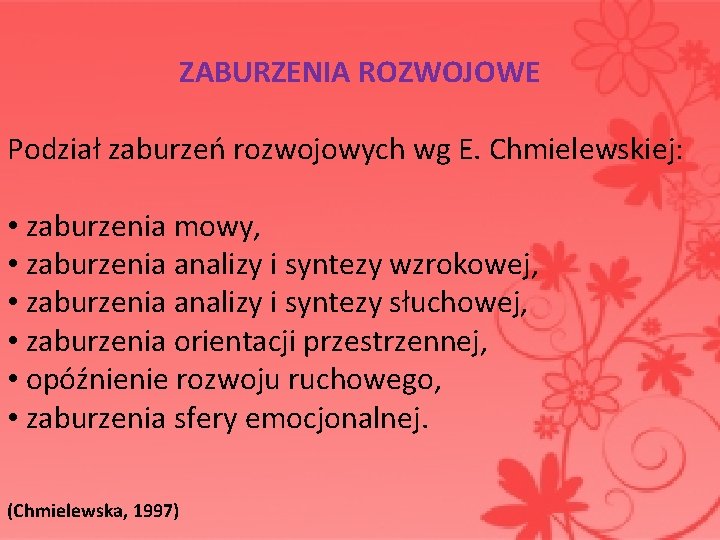 ZABURZENIA ROZWOJOWE

Podział zaburzeń rozwojowych wg E. Chmielewskiej:

• zaburzenia mowy,
• zaburzenia analizy i syntezy wzrokowej,
• zaburzenia analizy i syntezy słuchowej,
• zaburzenia orientacji przestrzennej,
• opóźnienie rozwoju ruchowego,
• zaburzenia sfery emocjonalnej.

(Chmielewska, 1997)